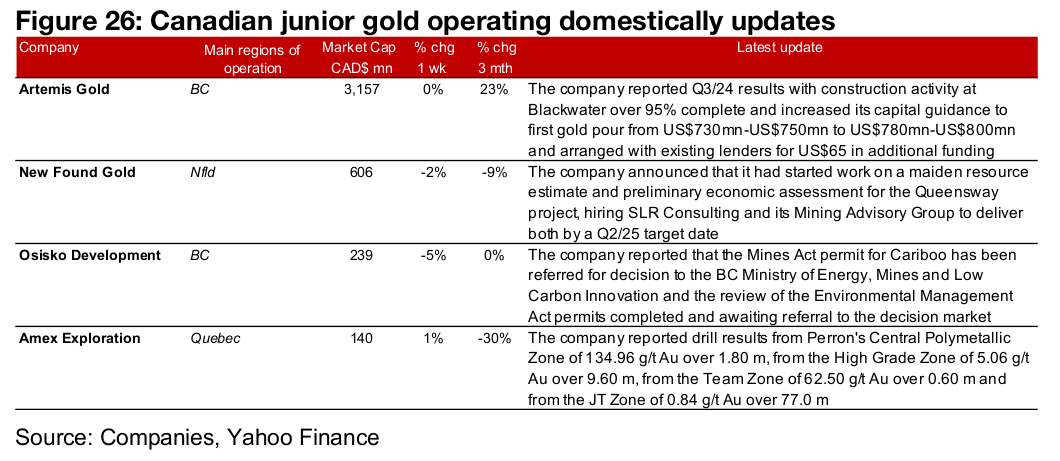 Figure 26: Canadian junior gold operating domestically updates

| Company | Main regions of operation | Market Cap CAD$ mn | % chg 1 wk | % chg 3 mth | Latest update |
|---|---|---|---|---|---|
| Artemis Gold | BC | 3,157 | 0% | 23% | The company reported Q3/24 results with construction activity at Blackwater over 95% complete and increased its capital guidance to first gold pour from US$730mn-US$750mn to US$780mn-US$800mn and arranged with existing lenders for US$65 in additional funding |
| New Found Gold | Nfld | 606 | -2% | -9% | The company announced that it had started work on a maiden resource estimate and preliminary economic assessment for the Queensway project, hiring SLR Consulting and its Mining Advisory Group to deliver both by a Q2/25 target date |
| Osisko Development | BC | 239 | -5% | 0% | The company reported that the Mines Act permit for Cariboo has been referred for decision to the BC Ministry of Energy, Mines and Low Carbon Innovation and the review of the Environmental Management Act permits completed and awaiting referral to the decision market |
| Amex Exploration | Quebec | 140 | 1% | -30% | The company reported drill results from Perron's Central Polymetallic Zone of 134.96 g/t Au over 1.80 m, from the High Grade Zone of 5.06 g/t Au over 9.60 m, from the Team Zone of 62.50 g/t Au over 0.60 m and from the JT Zone of 0.84 g/t Au over 77.0 m |

Source: Companies, Yahoo Finance